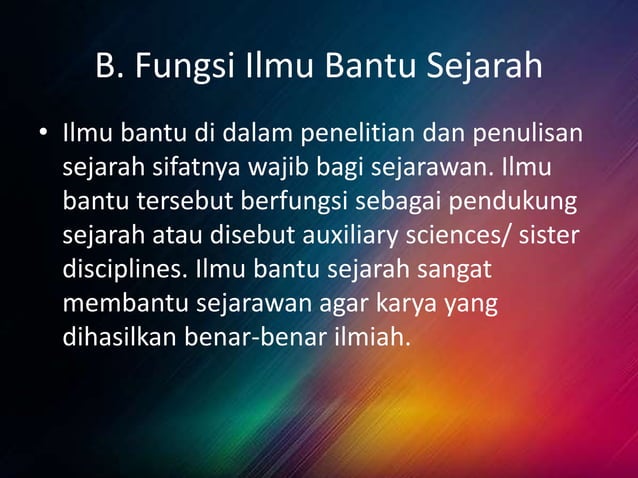 B. Fungsi Ilmu Bantu Sejarah

• Ilmu bantu di dalam penelitian dan penulisan sejarah sifatnya wajib bagi sejarawan. Ilmu bantu tersebut berfungsi sebagai pendukung sejarah atau disebut auxiliary sciences/ sister disciplines. Ilmu bantu sejarah sangat membantu sejarawan agar karya yang dihasilkan benar-benar ilmiah.